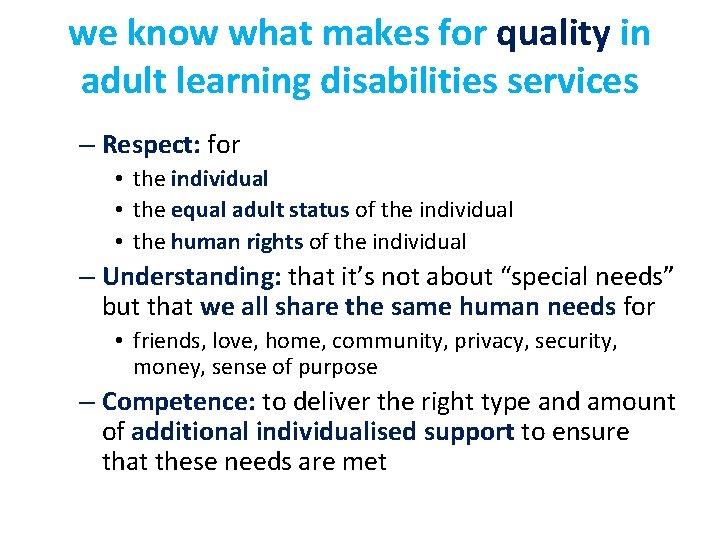 we know what makes for quality in adult learning disabilities services

– Respect: for
  • the individual
  • the equal adult status of the individual
  • the human rights of the individual
– Understanding: that it's not about "special needs" but that we all share the same human needs for
  • friends, love, home, community, privacy, security, money, sense of purpose
– Competence: to deliver the right type and amount of additional individualised support to ensure that these needs are met